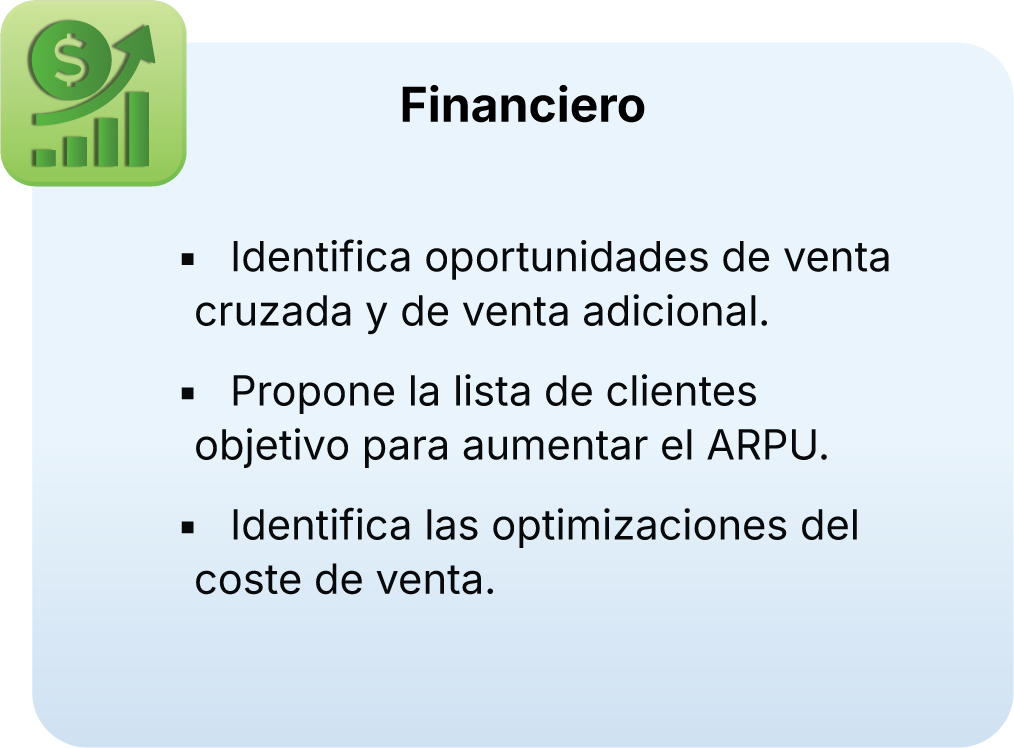 $

Financiero

▪ Identifica oportunidades de venta cruzada y de venta adicional.

▪ Propone la lista de clientes objetivo para aumentar el ARPU.

▪ Identifica las optimizaciones del coste de venta.